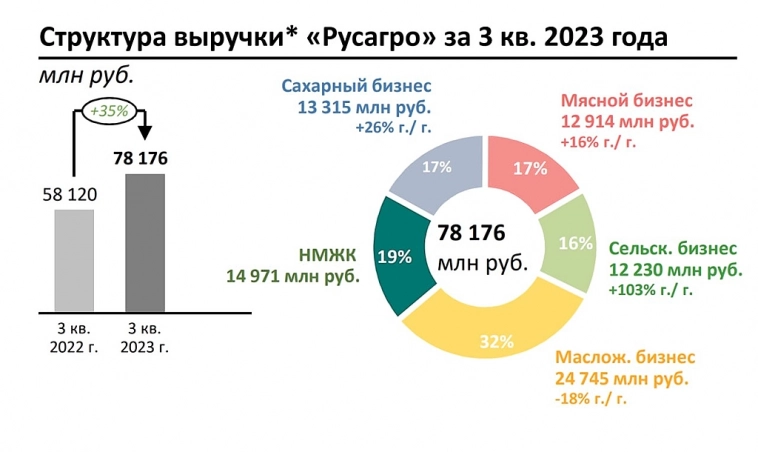 Структура выручки* «Русагро» за 3 кв. 2023 года

млн руб.

+35%

58 120

78 176

3 кв. 2022 г.

3 кв. 2023 г.

Сахарный бизнес
13 315 млн руб.
+26% г./ г.

Мясной бизнес
12 914 млн руб.
+16% г./ г.

17%

17%

16%

19%

32%

78 176
млн руб.

НМЖК
14 971 млн руб.

Сельск. бизнес
12 230 млн руб.
+103% г./ г.

Маслож. бизнес
24 745 млн руб.
-18% г./ г.